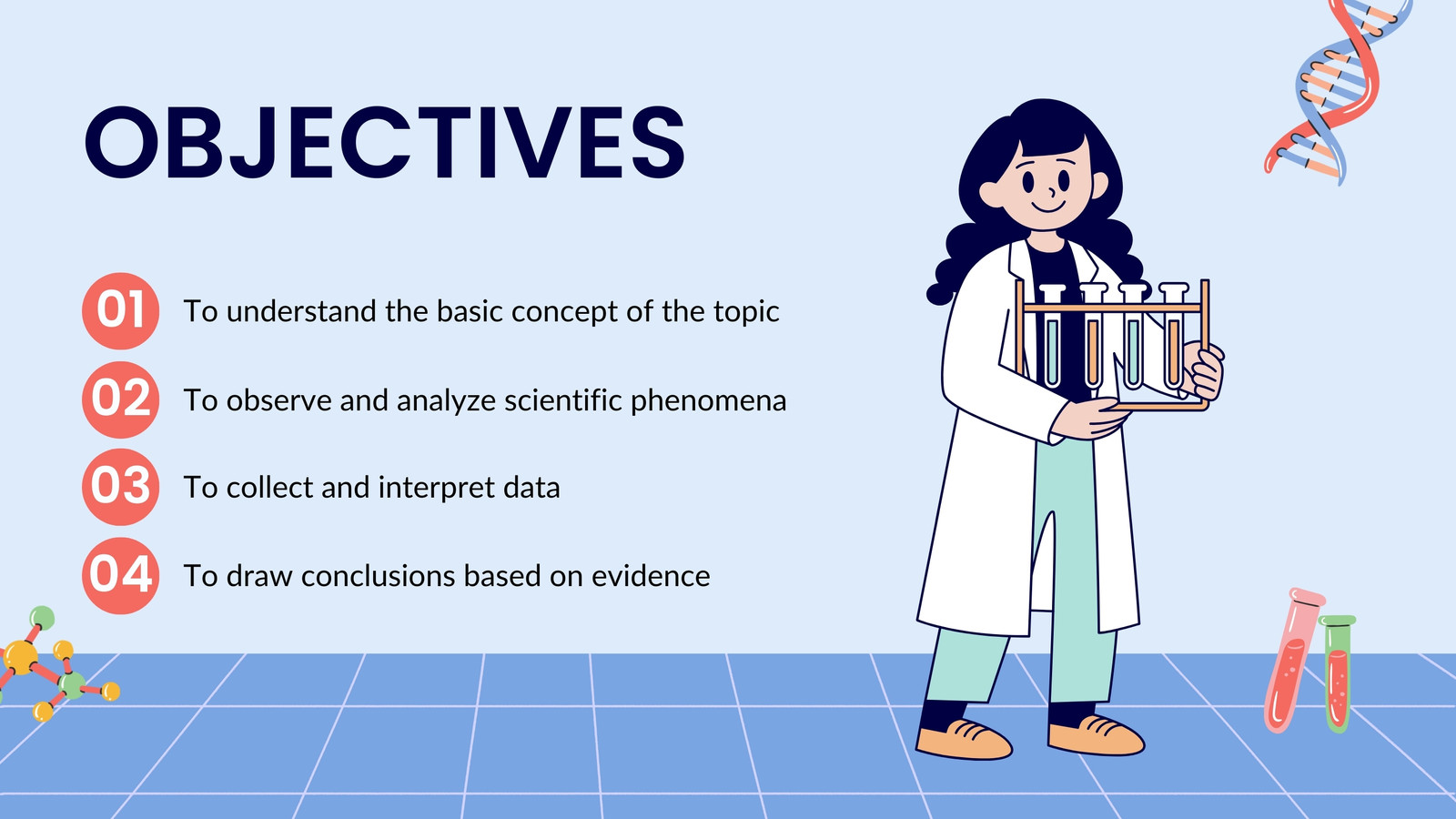 OBJECTIVES

01 To understand the basic concept of the topic

02 To observe and analyze scientific phenomena

03 To collect and interpret data

04 To draw conclusions based on evidence